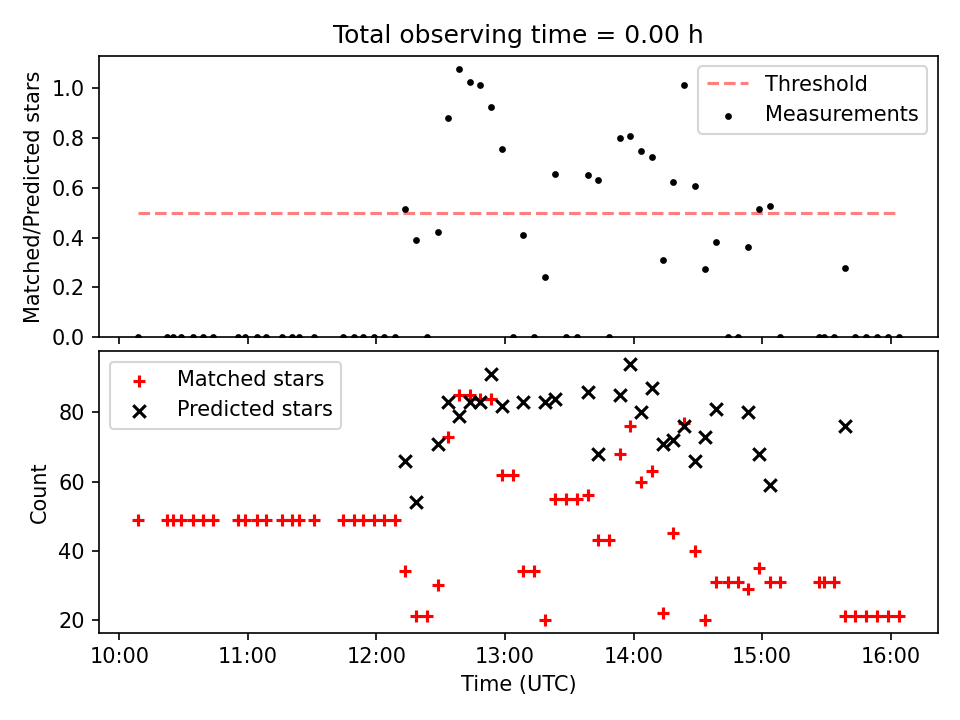 Total observing time = 0.00 h

Matched/Predicted stars

1.0
0.8
0.6
0.4
0.2
0.0

Threshold
Measurements

Count

80
60
40
20

Matched stars
Predicted stars

10:00
11:00
12:00
13:00
14:00
15:00
16:00

Time (UTC)